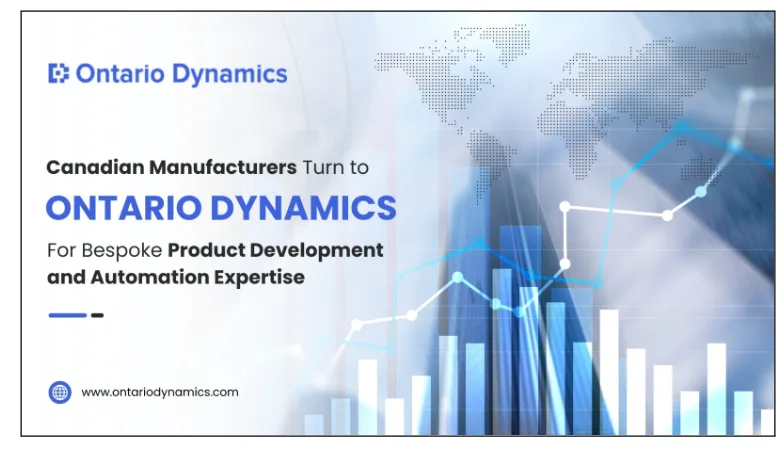 Ontario Dynamics

Canadian Manufacturers Turn to
ONTARIO DYNAMICS
For Bespoke Product Development and Automation Expertise

www.ontariodynamics.com